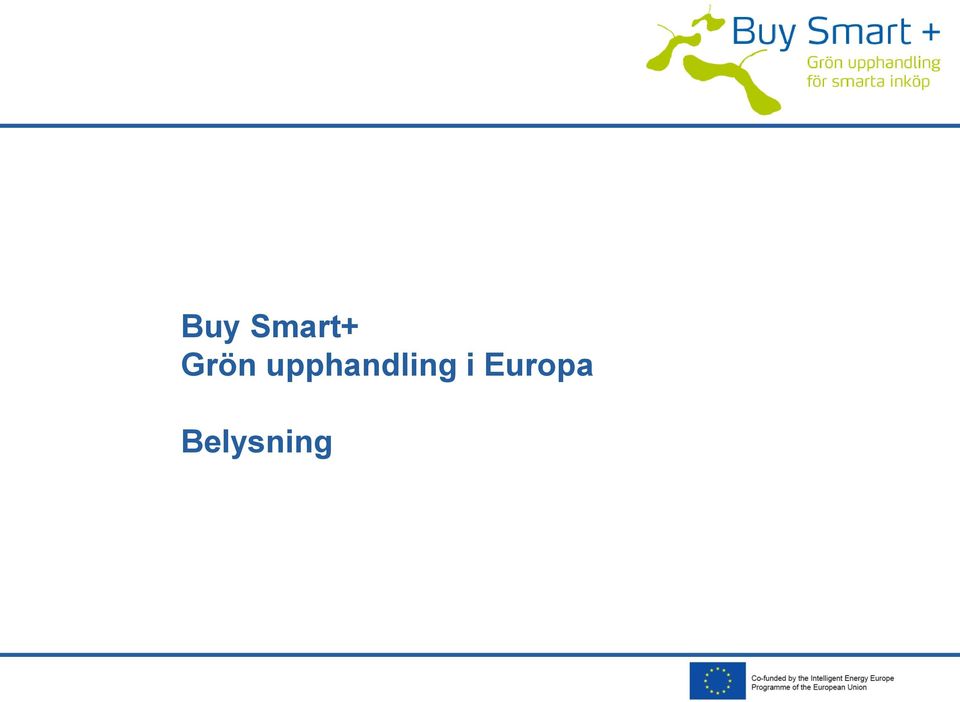 Buy Smart +
Grön upphandling
för smarta inköp

Buy Smart+
Grön upphandling i Europa

Belysning

Co-funded by the Intelligent Energy Europe Programme of the European Union